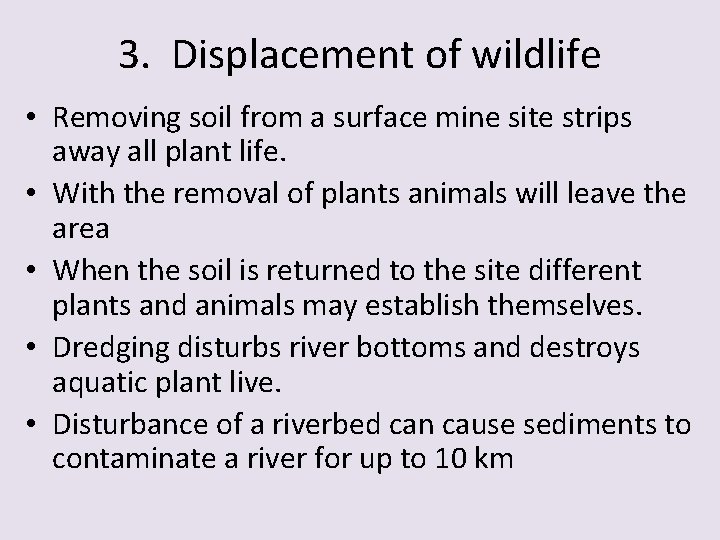 3. Displacement of wildlife

• Removing soil from a surface mine site strips away all plant life.
• With the removal of plants animals will leave the area
• When the soil is returned to the site different plants and animals may establish themselves.
• Dredging disturbs river bottoms and destroys aquatic plant live.
• Disturbance of a riverbed can cause sediments to contaminate a river for up to 10 km